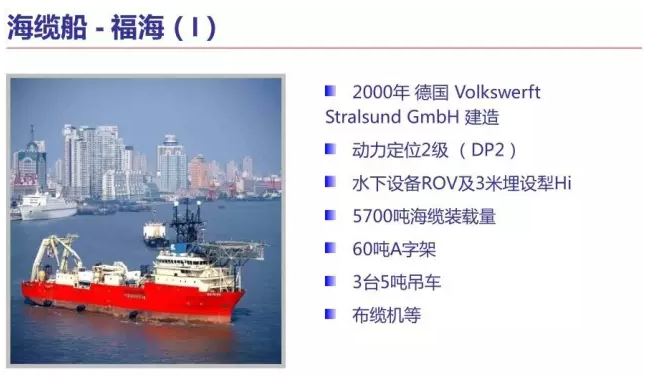 海缆船 - 福海（I）

2000年 德国 Volkswerft Stralsund GmbH 建造

动力定位2级 （DP2）

水下设备ROV及3米埋设犁Hi

5700吨海缆装载量

60吨A字架

3台5吨吊车

布缆机等